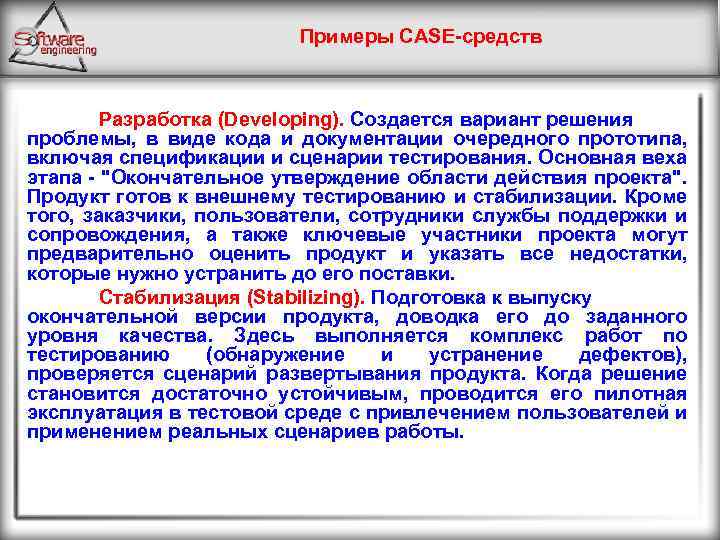 Software engineering

Примеры CASE-средств

Разработка (Developing). Создается вариант решения проблемы, в виде кода и документации очередного прототипа, включая спецификации и сценарии тестирования. Основная веха этапа - "Окончательное утверждение области действия проекта". Продукт готов к внешнему тестированию и стабилизации. Кроме того, заказчики, пользователи, сотрудники службы поддержки и сопровождения, а также ключевые участники проекта могут предварительно оценить продукт и указать все недостатки, которые нужно устранить до его поставки.

Стабилизация (Stabilizing). Подготовка к выпуску окончательной версии продукта, доводка его до заданного уровня качества. Здесь выполняется комплекс работ по тестированию (обнаружение и устранение дефектов), проверяется сценарий развертывания продукта. Когда решение становится достаточно устойчивым, проводится его пилотная эксплуатация в тестовой среде с привлечением пользователей и применением реальных сценариев работы.